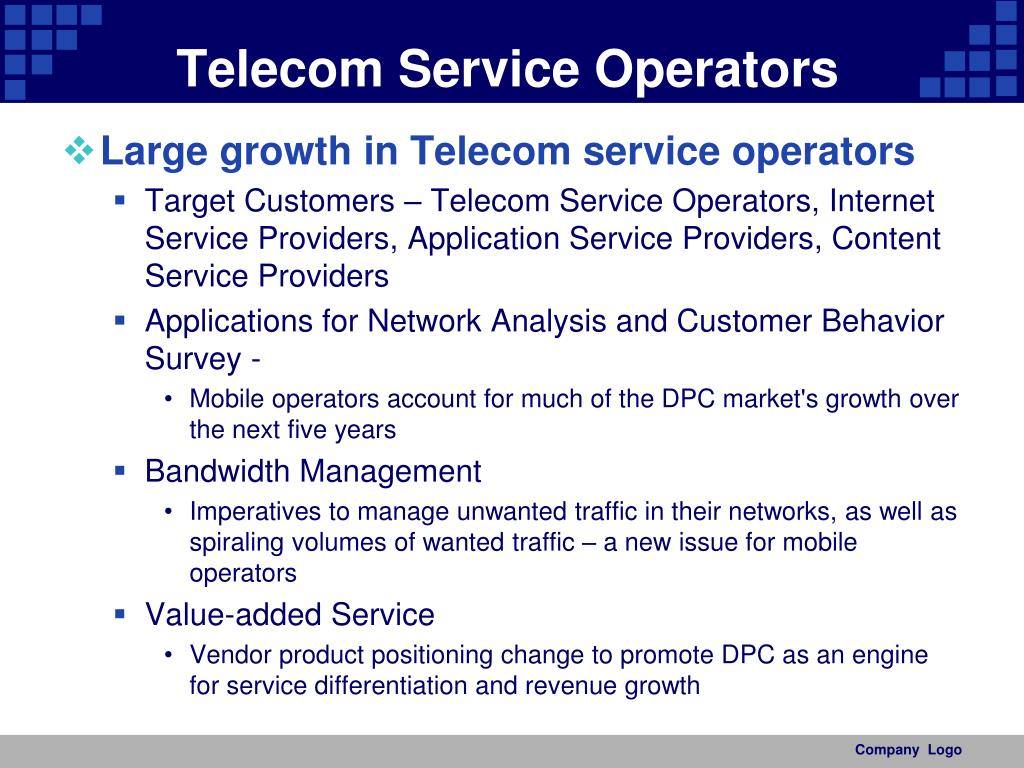 Telecom Service Operators

❖ Large growth in Telecom service operators

▪ Target Customers – Telecom Service Operators, Internet Service Providers, Application Service Providers, Content Service Providers

▪ Applications for Network Analysis and Customer Behavior Survey -

• Mobile operators account for much of the DPC market's growth over the next five years

▪ Bandwidth Management

• Imperatives to manage unwanted traffic in their networks, as well as spiraling volumes of wanted traffic – a new issue for mobile operators

▪ Value-added Service

• Vendor product positioning change to promote DPC as an engine for service differentiation and revenue growth

Company Logo